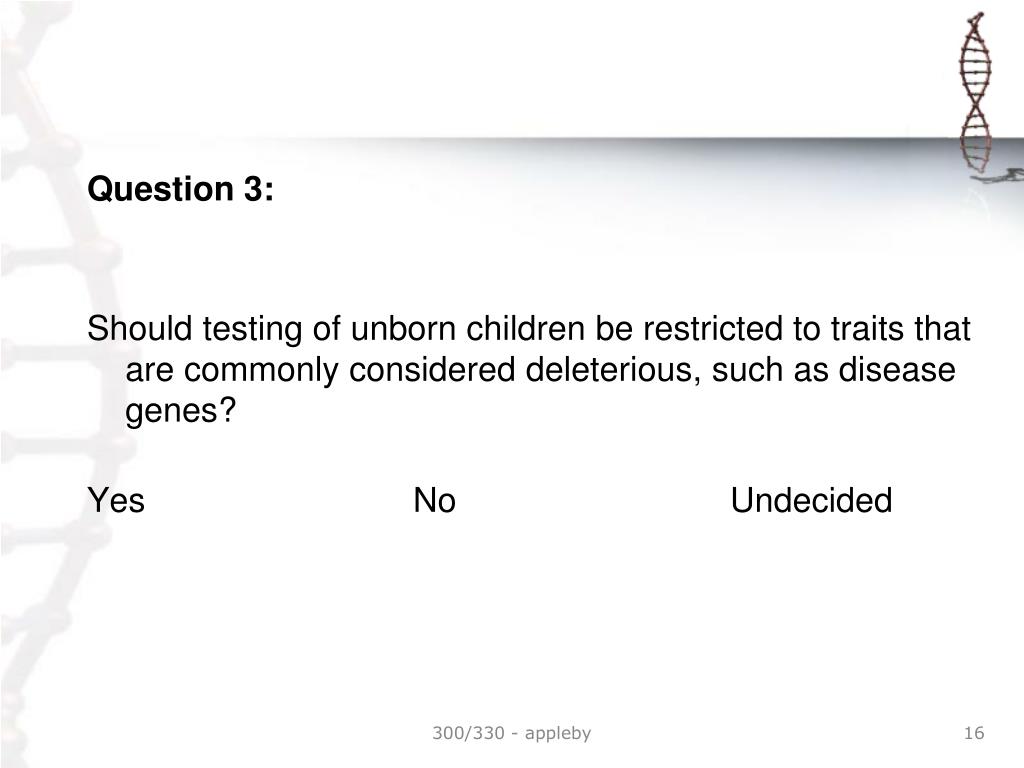 Question 3:

Should testing of unborn children be restricted to traits that are commonly considered deleterious, such as disease genes?

Yes No Undecided

300/330 - appleby

16